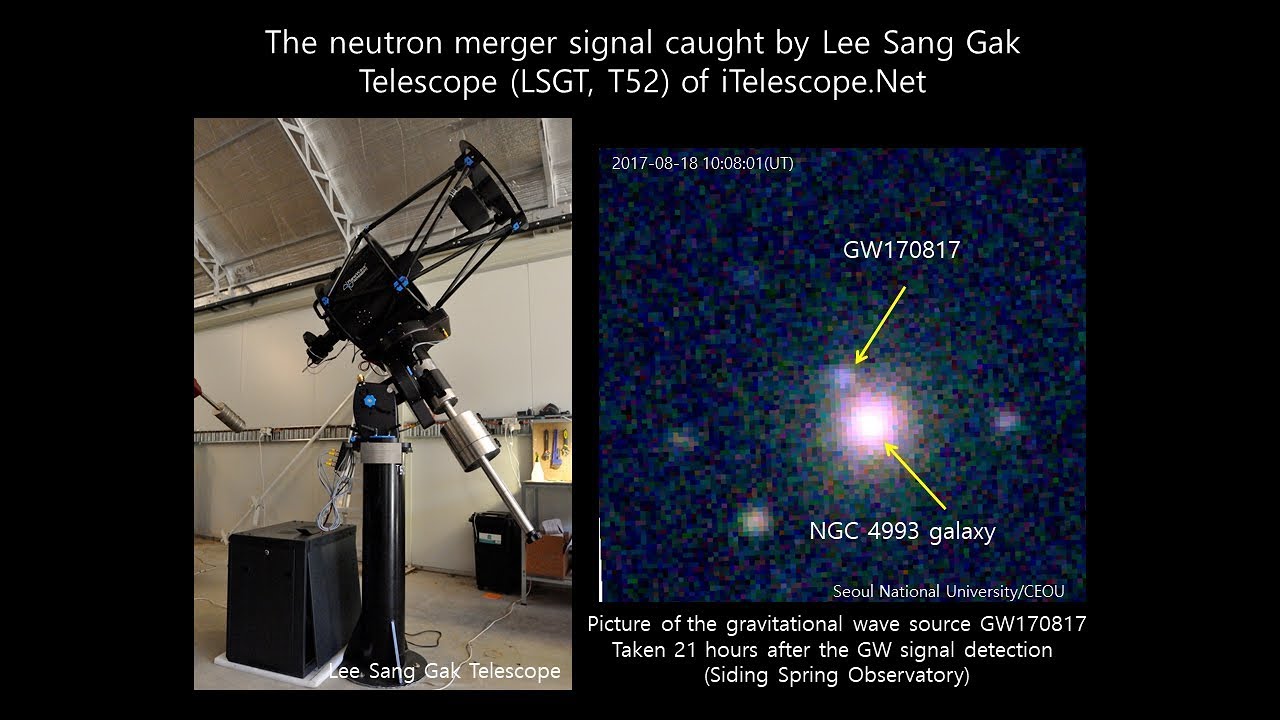 The neutron merger signal caught by Lee Sang Gak Telescope (LSGT, T52) of iTelescope.Net

Lee Sang Gak Telescope

2017-08-18 10:08:01(UT)

GW170817

NGC 4993 galaxy

Seoul National University/CEOU

Picture of the gravitational wave source GW170817
Taken 21 hours after the GW signal detection
(Siding Spring Observatory)